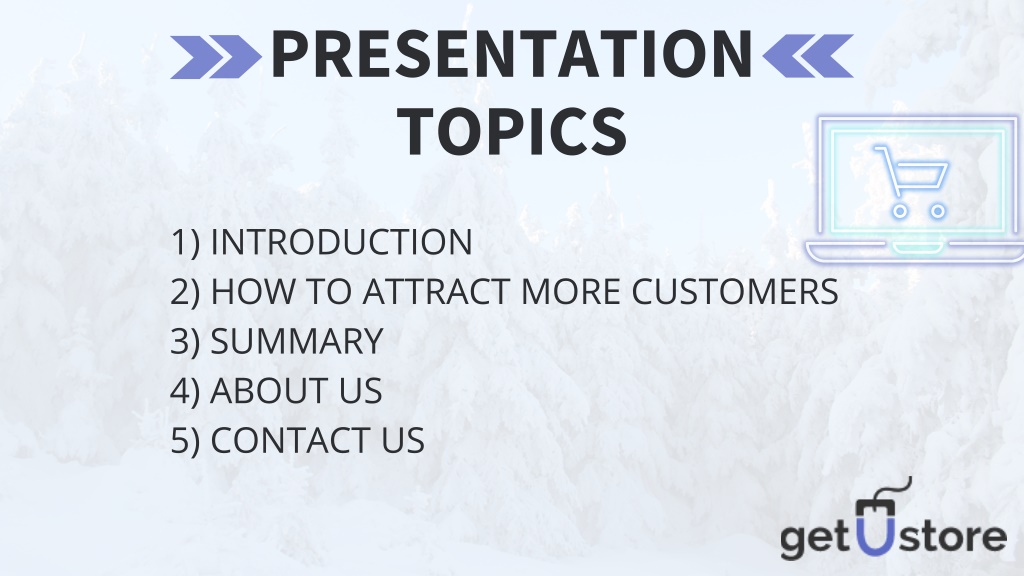 PRESENTATION TOPICS

1) INTRODUCTION
2) HOW TO ATTRACT MORE CUSTOMERS
3) SUMMARY
4) ABOUT US
5) CONTACT US

getUstore